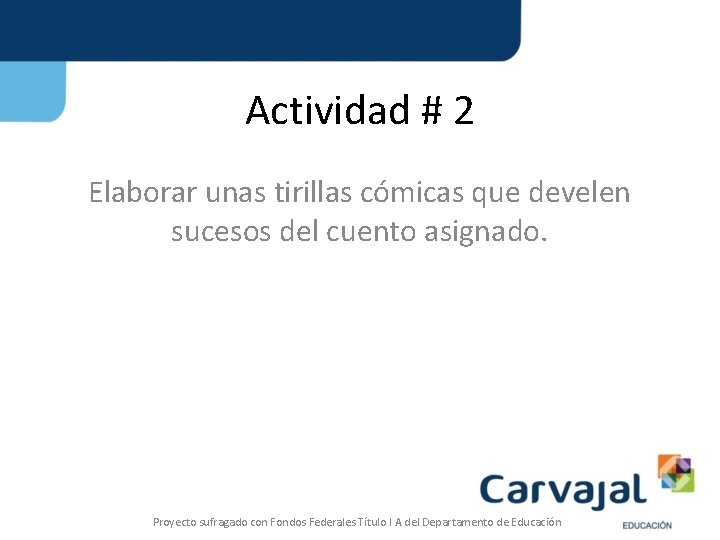 Actividad # 2

Elaborar unas tirillas cómicas que develen sucesos del cuento asignado.

Carvajal
EDUCACIÓN

Proyecto sufragado con Fondos Federales Título I A del Departamento de Educación